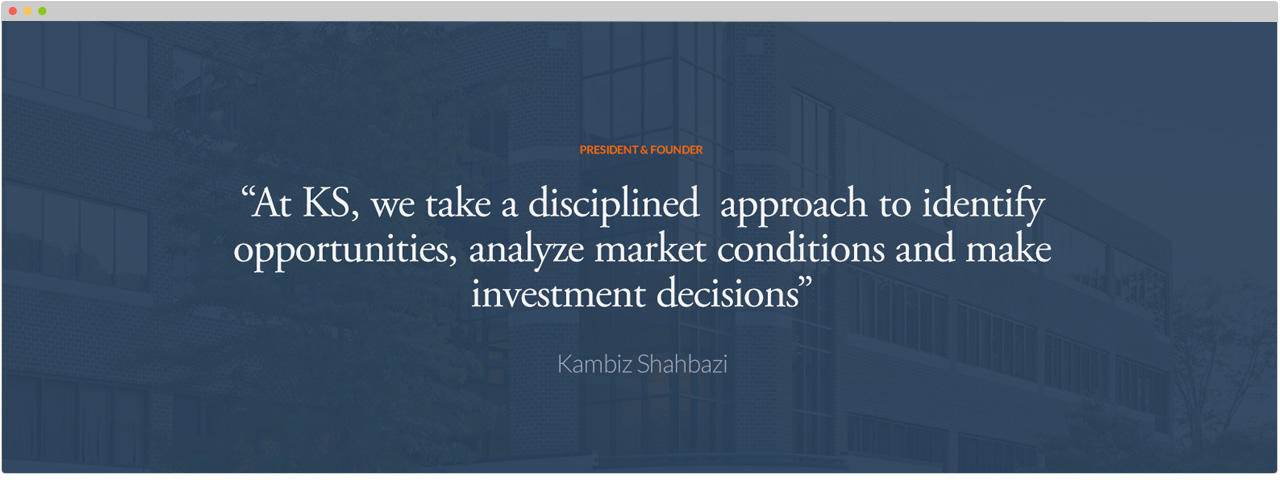 PRESIDENT & FOUNDER

“At KS, we take a disciplined approach to identify opportunities, analyze market conditions and make investment decisions”

Kambiz Shahbazi